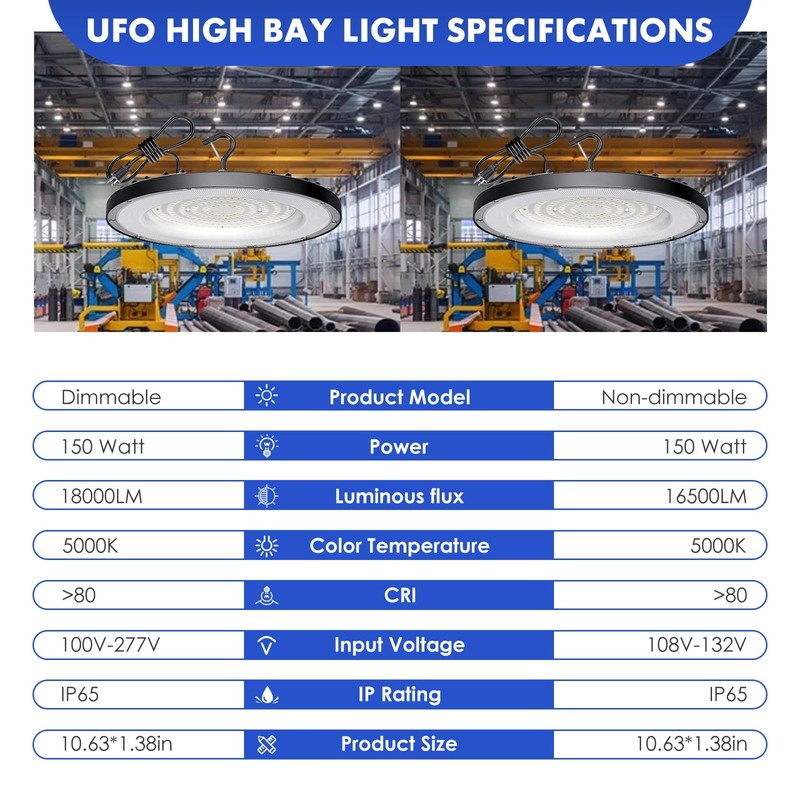 UFO HIGH BAY LIGHT SPECIFICATIONS

| Dimmable | Product Model | Non-dimmable |
|---|---|---|
| 150 Watt | Power | 150 Watt |
| 18000LM | Luminous flux | 16500LM |
| 5000K | Color Temperature | 5000K |
| >80 | CRI | >80 |
| 100V-277V | Input Voltage | 108V-132V |
| IP65 | IP Rating | IP65 |
| 10.63*1.38in | Product Size | 10.63*1.38in |